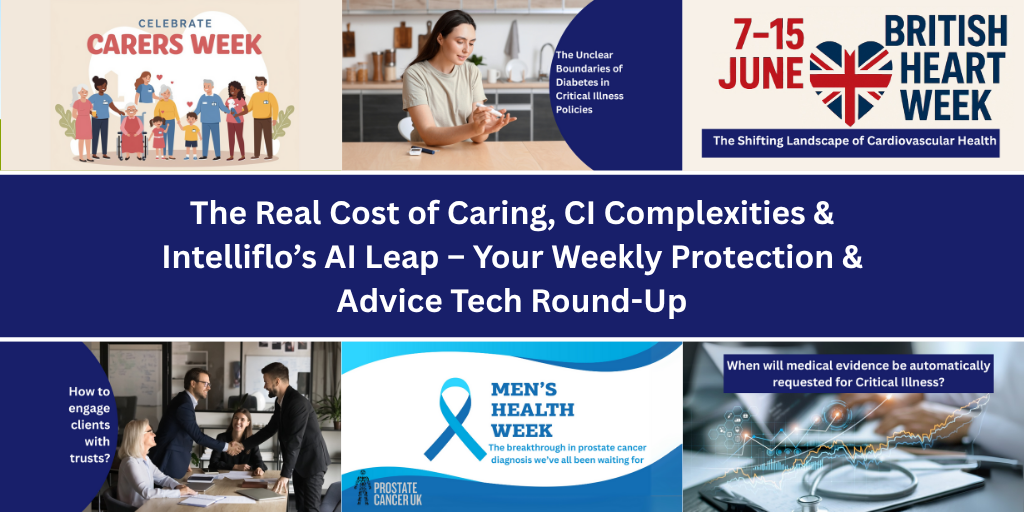 CELEBRATE
CARERS WEEK

The Unclear Boundaries of Diabetes in Critical Illness Policies

7-15 JUNE
BRITISH HEART WEEK
The Shifting Landscape of Cardiovascular Health

The Real Cost of Caring, CI Complexities & Intelliflo's AI Leap – Your Weekly Protection & Advice Tech Round-Up

How to engage clients with trusts?

MEN'S HEALTH WEEK
The breakthrough in prostate cancer diagnosis we've all been waiting for
PROSTATE CANCER UK

When will medical evidence be automatically requested for Critical Illness?